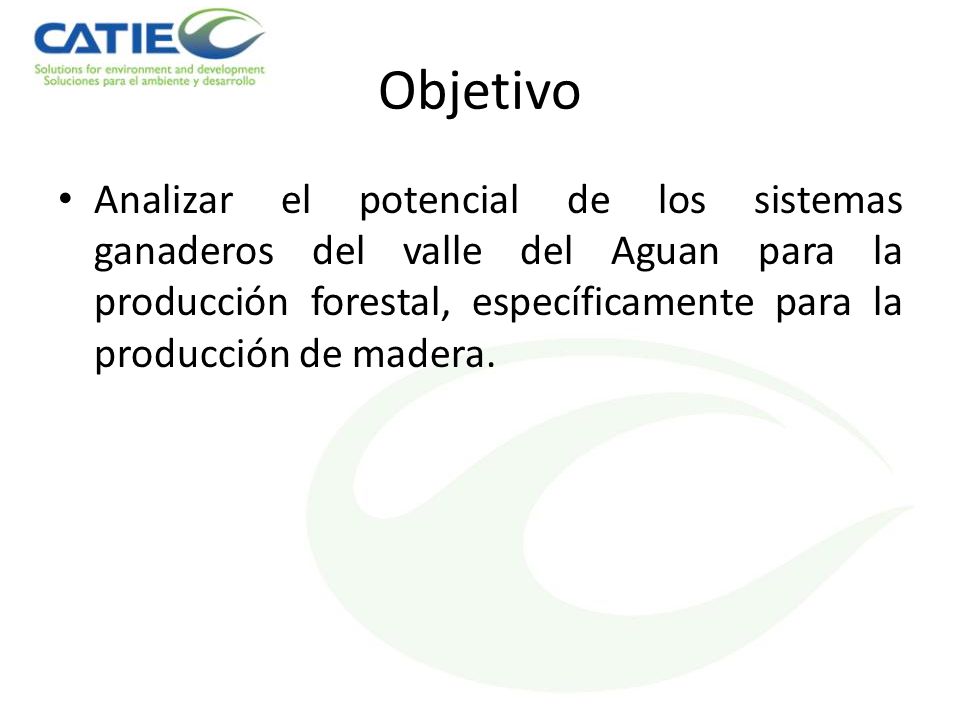 CATIE
Solutions for environment and development
Soluciones para el ambiente y desarrollo

Objetivo

• Analizar el potencial de los sistemas ganaderos del valle del Aguan para la producción forestal, específicamente para la producción de madera.